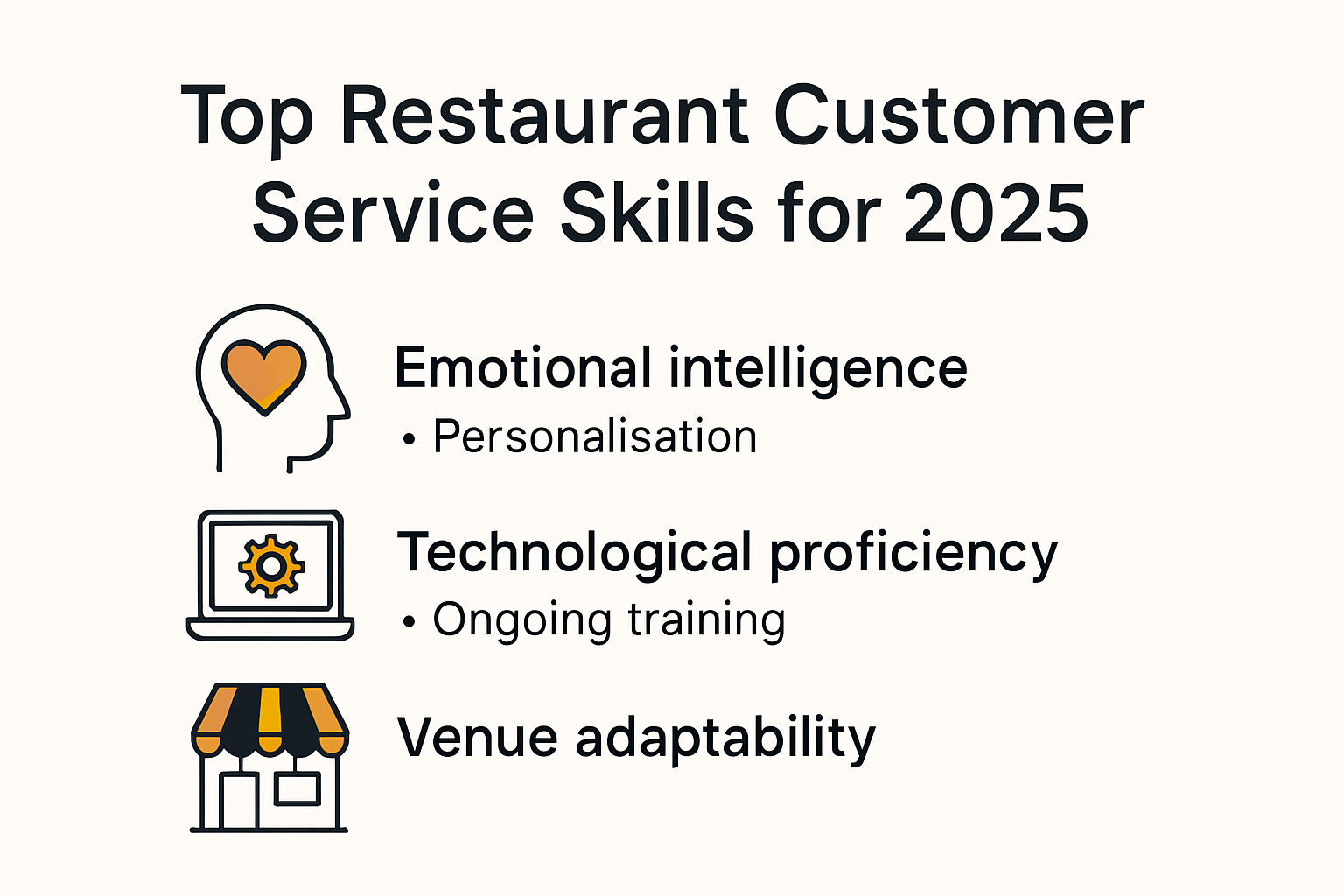 Top Restaurant Customer Service Skills for 2025

Emotional intelligence
• Personalisation

Technological proficiency
• Ongoing training

Venue adaptability